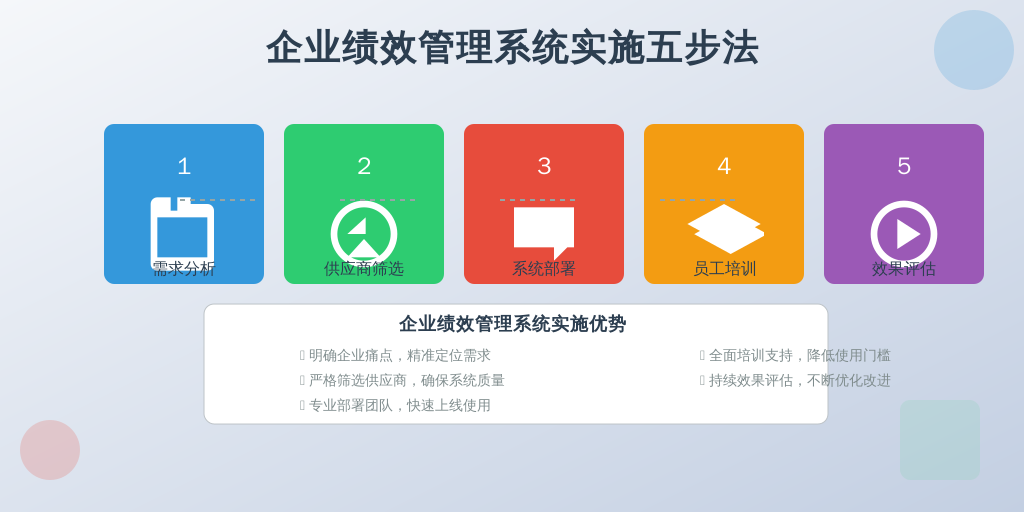 企业绩效管理系统实施五步法

1
需求分析

2
供应商筛选

3
系统部署

4
员工培训

5
效果评估

企业绩效管理系统实施优势

明确企业痛点，精准定位需求
严格筛选供应商，确保系统质量
专业部署团队，快速上线使用

全面培训支持，降低使用门槛
持续效果评估，不断优化改进